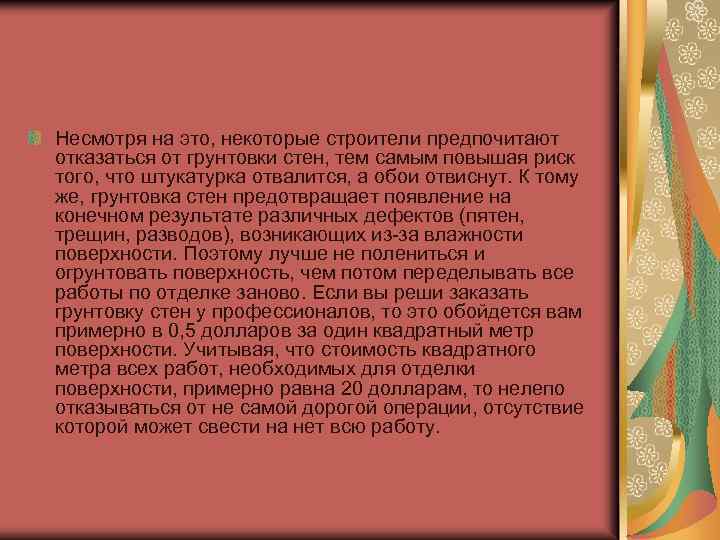 Несмотря на это, некоторые строители предпочитают отказаться от грунтовки стен, тем самым повышая риск того, что штукатурка отвалится, а обои отвиснут. К тому же, грунтовка стен предотвращает появление на конечном результате различных дефектов (пятен, трещин, разводов), возникающих из-за влажности поверхности. Поэтому лучше не полениться и огрунтовать поверхность, чем потом переделывать все работы по отделке заново. Если вы реши заказать грунтовку стен у профессионалов, то это обойдется вам примерно в 0,5 долларов за один квадратный метр поверхности. Учитывая, что стоимость квадратного метра всех работ, необходимых для отделки поверхности, примерно равна 20 долларам, то нелепо отказываться от не самой дорогой операции, отсутствие которой может свести на нет всю работу.